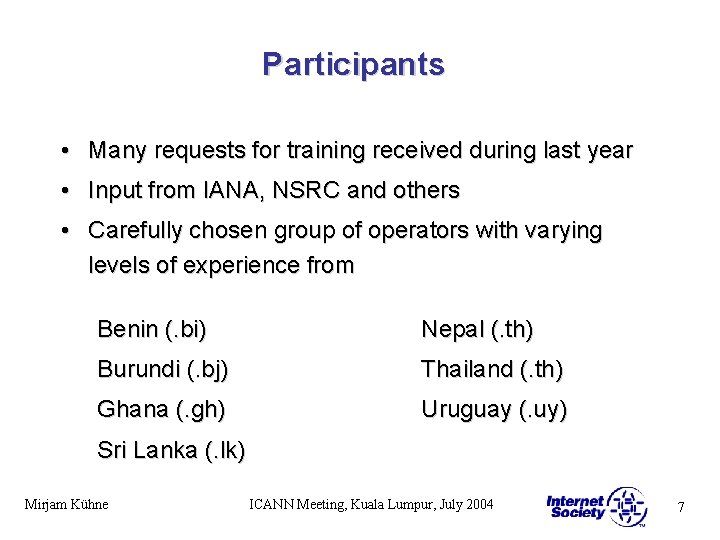 Participants

• Many requests for training received during last year
• Input from IANA, NSRC and others
• Carefully chosen group of operators with varying levels of experience from

Benin (.bi)
Burundi (.bj)
Ghana (.gh)
Sri Lanka (.lk)

Nepal (.th)
Thailand (.th)
Uruguay (.uy)

Mirjam Kühne

ICANN Meeting, Kuala Lumpur, July 2004

Internet Society

7